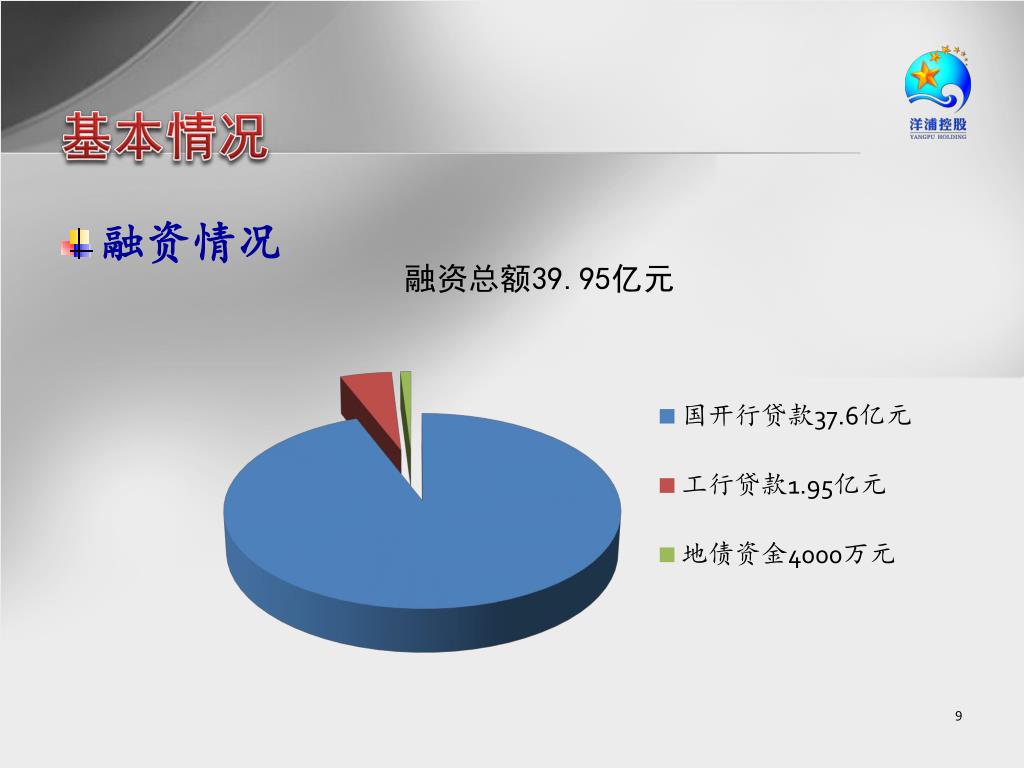 洋浦控股
YANGPU HOLDING

基本情况

融资情况

融资总额39.95亿元

国开行贷款37.6亿元

工行贷款1.95亿元

地债资金4000万元

9